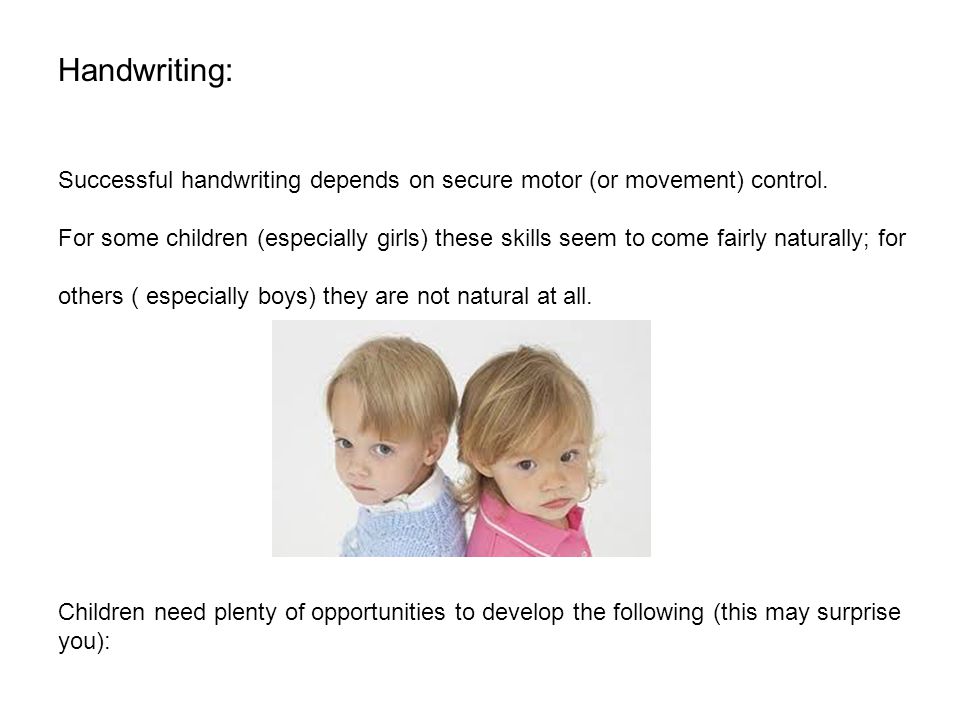 Handwriting:

Successful handwriting depends on secure motor (or movement) control.

For some children (especially girls) these skills seem to come fairly naturally; for others ( especially boys) they are not natural at all.

Children need plenty of opportunities to develop the following (this may surprise you):